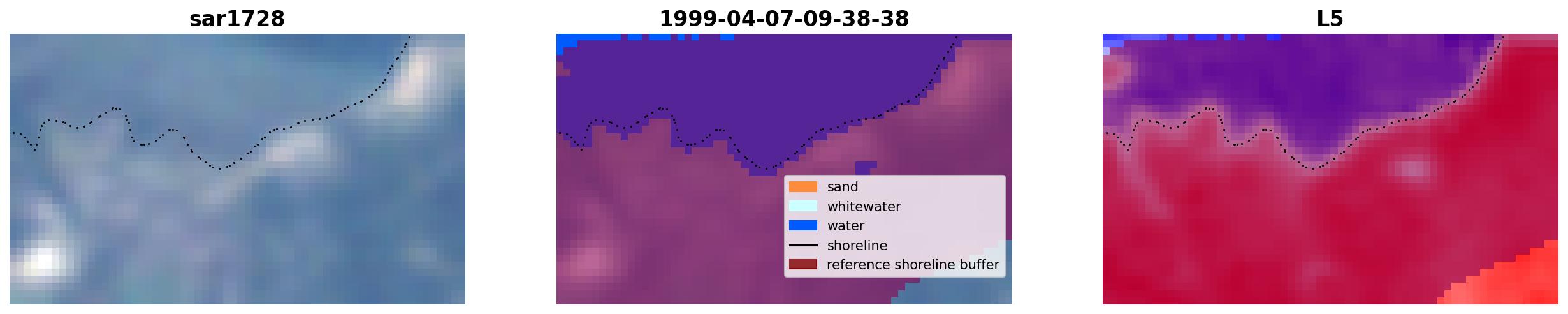 sar1728

1999-04-07-09-38-38

sand
whitewater
water
shoreline
reference shoreline buffer

L5